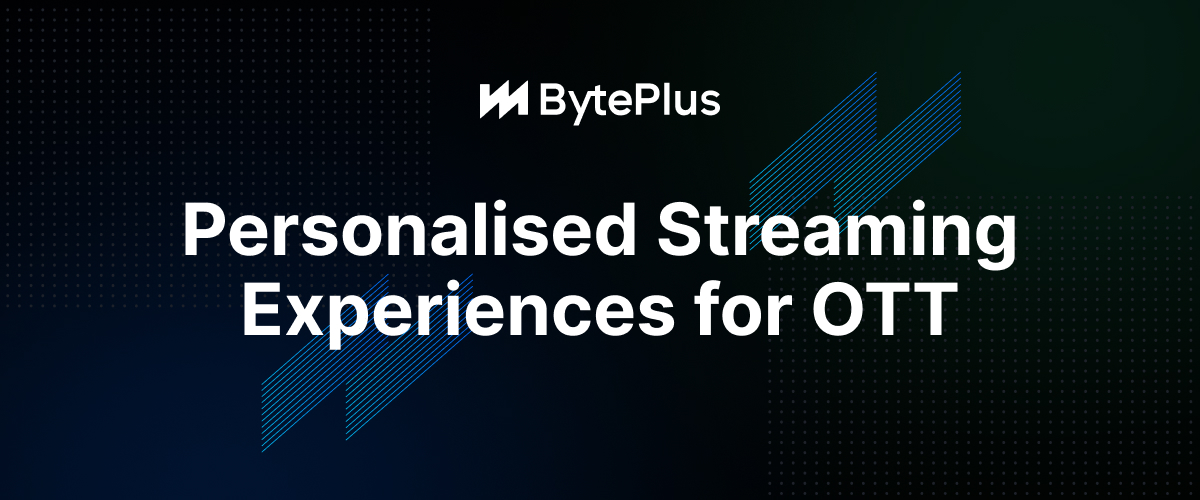 BytePlus

Personalised Streaming Experiences for OTT